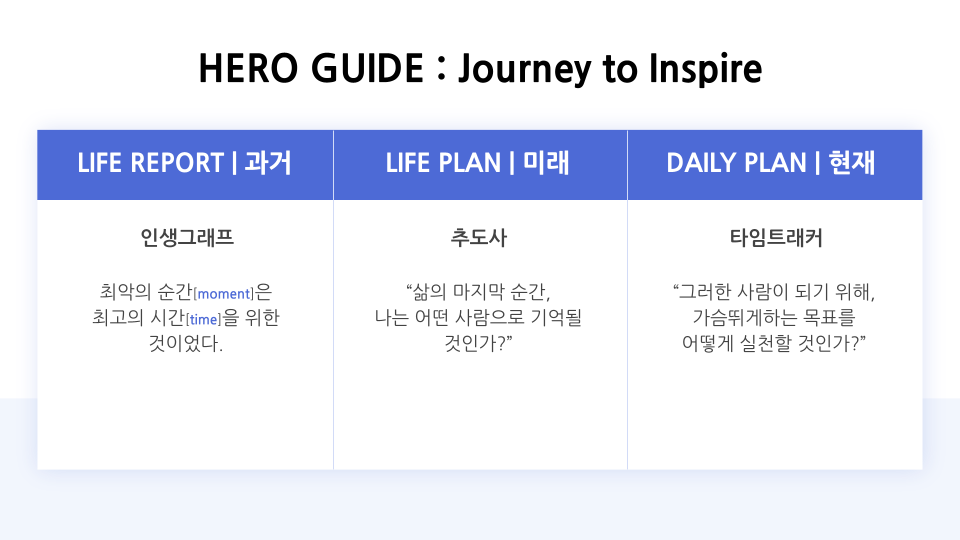 HERO GUIDE : Journey to Inspire

| LIFE REPORT \| 과거 | LIFE PLAN \| 미래 | DAILY PLAN \| 현재 |
|---|---|---|
| 인생그래프 | 추도사 | 타임트래커 |
| 최악의 순간[moment]은 최고의 시간[time]을 위한 것이었다. | “삶의 마지막 순간, 나는 어떤 사람으로 기억될 것인가?” | “그러한 사람이 되기 위해, 가슴뛰게하는 목표를 어떻게 실천할 것인가?” |